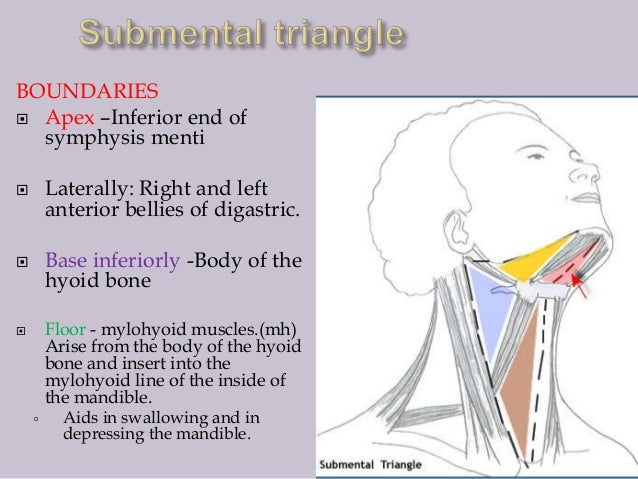 Submental triangle

BOUNDARIES

Apex –Inferior end of symphysis menti

Laterally: Right and left anterior bellies of digastric.

Base inferiorly -Body of the hyoid bone

Floor - mylohyoid muscles.(mh) Arise from the body of the hyoid bone and insert into the mylohyoid line of the inside of the mandible.

Aids in swallowing and in depressing the mandible.

Submental Triangle